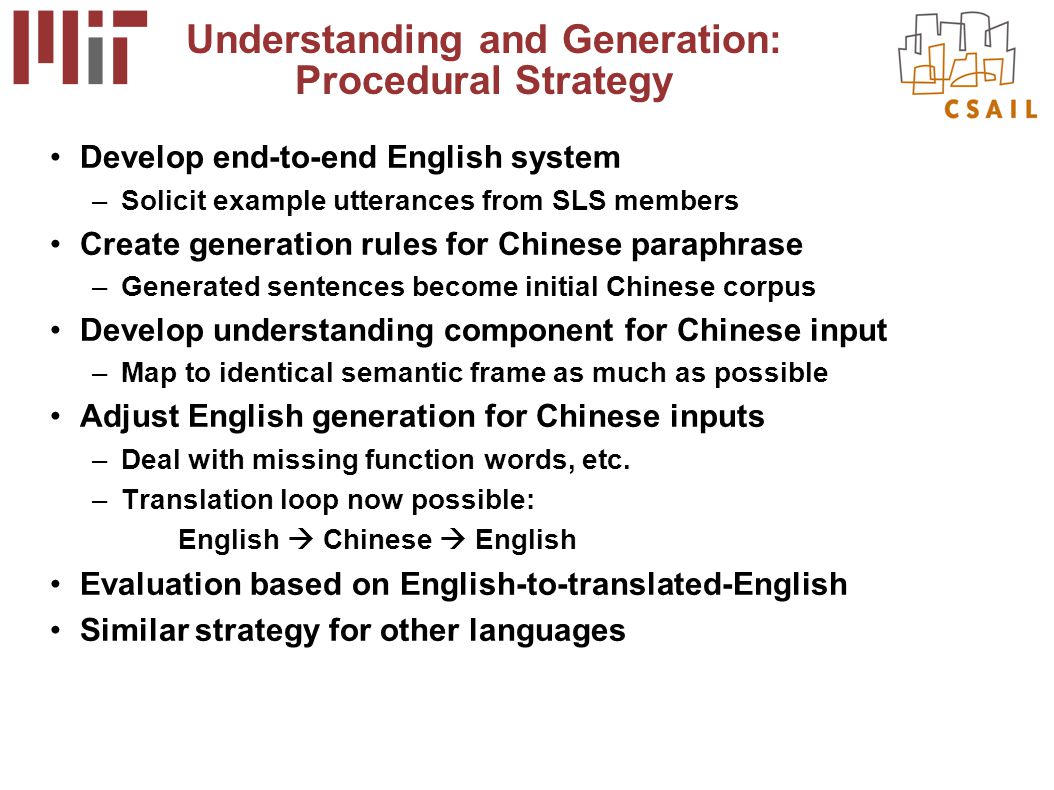 MIT

Understanding and Generation: Procedural Strategy

CSAIL

• Develop end-to-end English system
– Solicit example utterances from SLS members
• Create generation rules for Chinese paraphrase
– Generated sentences become initial Chinese corpus
• Develop understanding component for Chinese input
– Map to identical semantic frame as much as possible
• Adjust English generation for Chinese inputs
– Deal with missing function words, etc.
– Translation loop now possible:
English → Chinese → English
• Evaluation based on English-to-translated-English
• Similar strategy for other languages